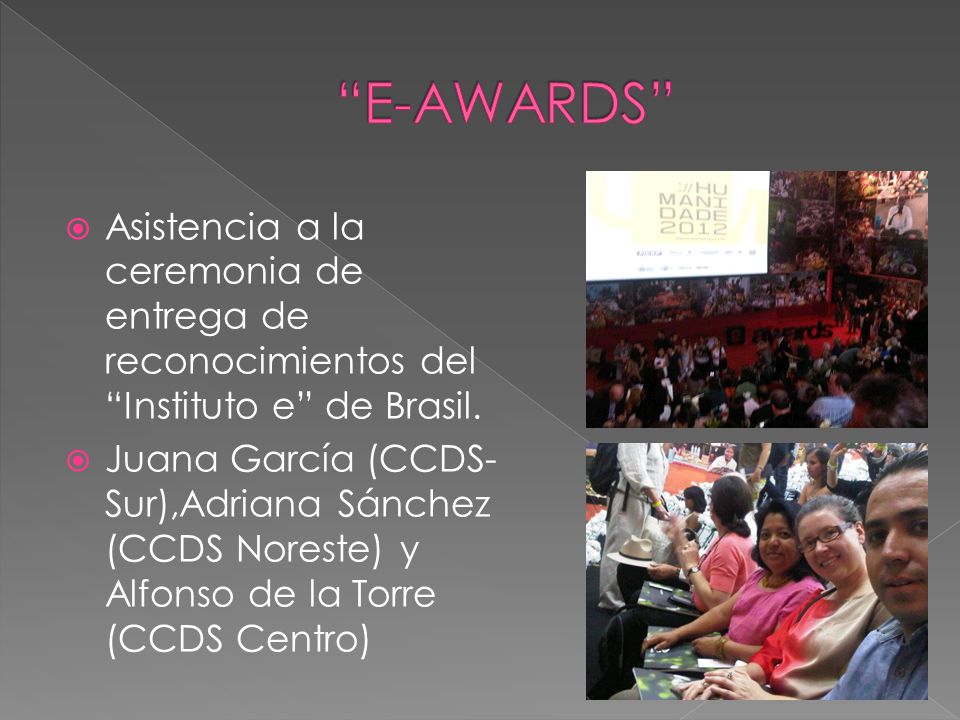 “E-AWARDS”

Asistencia a la ceremonia de entrega de reconocimientos del “Instituto e” de Brasil.

Juana García (CCDS-Sur),Adriana Sánchez (CCDS Noreste) y Alfonso de la Torre (CCDS Centro)

://HU MANI DADE 2012

awards